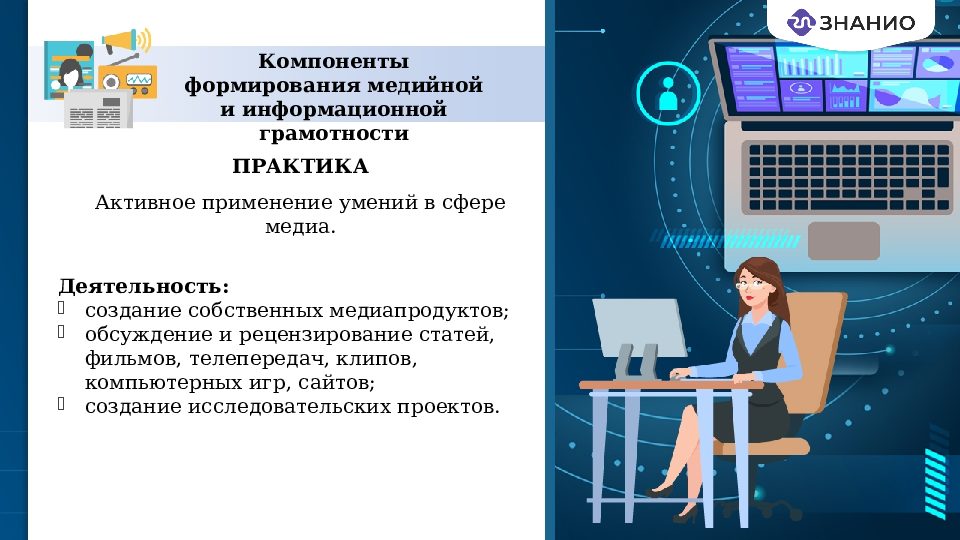 ЗНАНИО

Компоненты формирования медийной и информационной грамотности

ПРАКТИКА

Активное применение умений в сфере медиа.

Деятельность:
- создание собственных медиапродуктов;
- обсуждение и рецензирование статей, фильмов, телепередач, клипов, компьютерных игр, сайтов;
- создание исследовательских проектов.